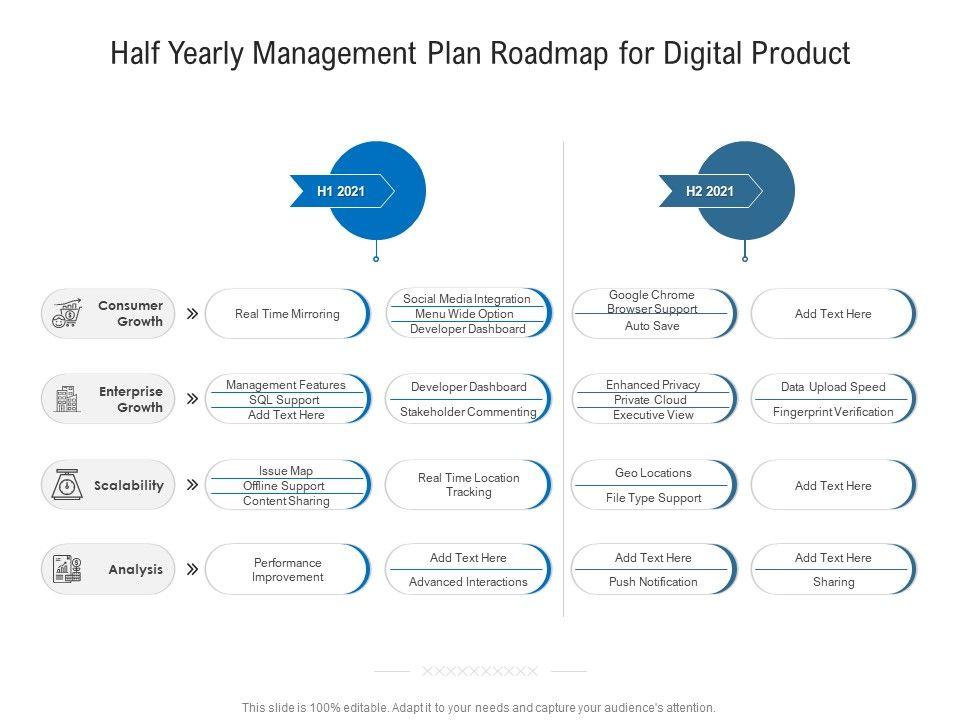 Half Yearly Management Plan Roadmap for Digital Product

H1 2021

H2 2021

Consumer Growth

Real Time Mirroring

Social Media Integration
Menu Wide Option
Developer Dashboard

Google Chrome Browser Support
Auto Save

Add Text Here

Enterprise Growth

Management Features
SQL Support
Add Text Here

Developer Dashboard
Stakeholder Commenting

Enhanced Privacy
Private Cloud
Executive View

Data Upload Speed
Fingerprint Verification

Scalability

Issue Map
Offline Support
Content Sharing

Real Time Location Tracking

Geo Locations
File Type Support

Add Text Here

Analysis

Performance Improvement

Add Text Here
Advanced Interactions

Add Text Here
Push Notification

Add Text Here
Sharing

XXXXXXXXXX

This slide is 100% editable. Adapt it to your needs and capture your audience's attention.